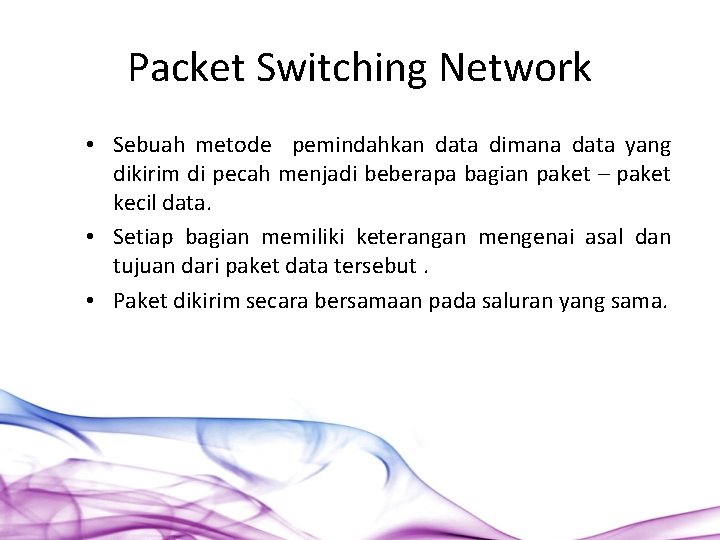 Packet Switching Network

• Sebuah metode pemindahkan data dimana data yang dikirim di pecah menjadi beberapa bagian paket – paket kecil data.

• Setiap bagian memiliki keterangan mengenai asal dan tujuan dari paket data tersebut .

• Paket dikirim secara bersamaan pada saluran yang sama.